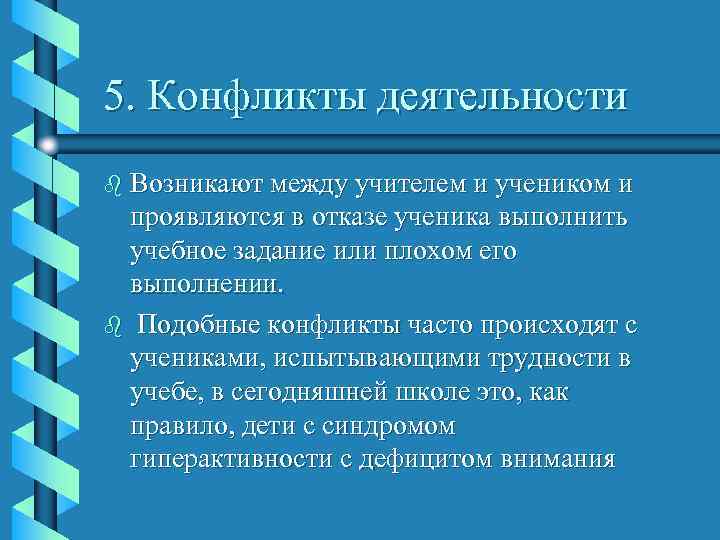 5. Конфликты деятельности

Возникают между учителем и учеником и проявляются в отказе ученика выполнить учебное задание или плохом его выполнении.

Подобные конфликты часто происходят с учениками, испытывающими трудности в учебе, в сегодняшней школе это, как правило, дети с синдромом гиперактивности с дефицитом внимания